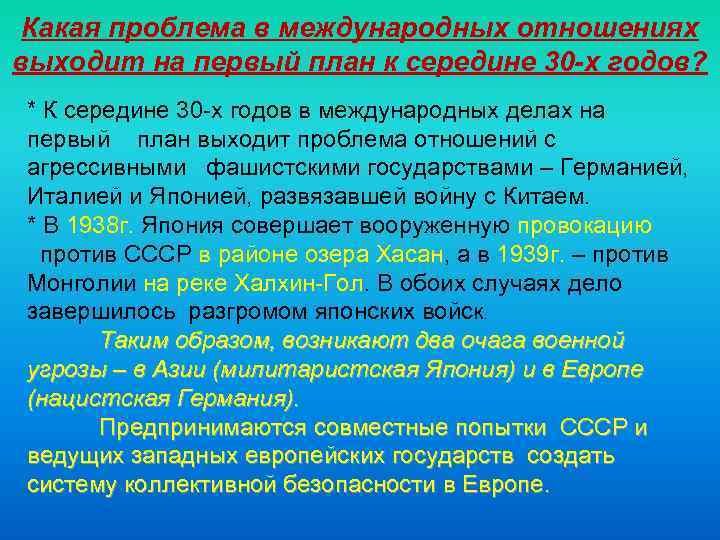 Какая проблема в международных отношениях выходит на первый план к середине 30-х годов?

* К середине 30-х годов в международных делах на первый план выходит проблема отношений с агрессивными фашистскими государствами – Германией, Италией и Японией, развязавшей войну с Китаем.
* В 1938г. Япония совершает вооруженную провокацию против СССР в районе озера Хасан, а в 1939г. – против Монголии на реке Халхин-Гол. В обоих случаях дело завершилось разгромом японских войск.

Таким образом, возникают два очага военной угрозы – в Азии (милитаристская Япония) и в Европе (нацистская Германия).

Предпринимаются совместные попытки СССР и ведущих западных европейских государств создать систему коллективной безопасности в Европе.